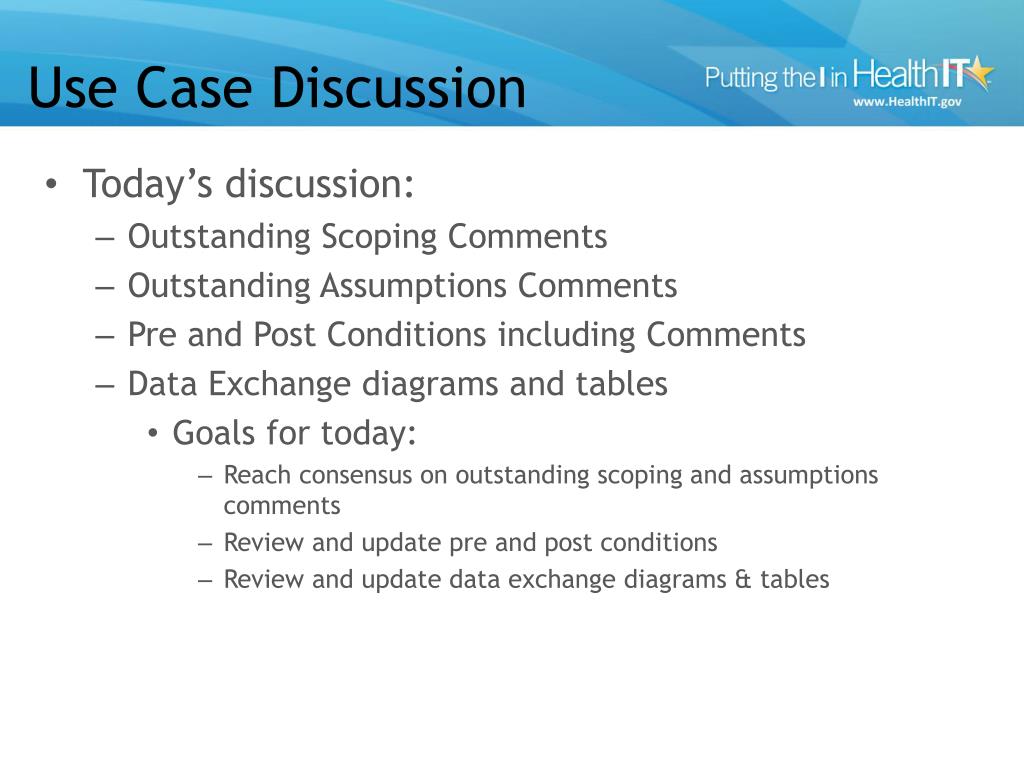 Use Case Discussion

Putting the I in Health IT
www.HealthIT.gov

• Today's discussion:
– Outstanding Scoping Comments
– Outstanding Assumptions Comments
– Pre and Post Conditions including Comments
– Data Exchange diagrams and tables
• Goals for today:
– Reach consensus on outstanding scoping and assumptions comments
– Review and update pre and post conditions
– Review and update data exchange diagrams & tables